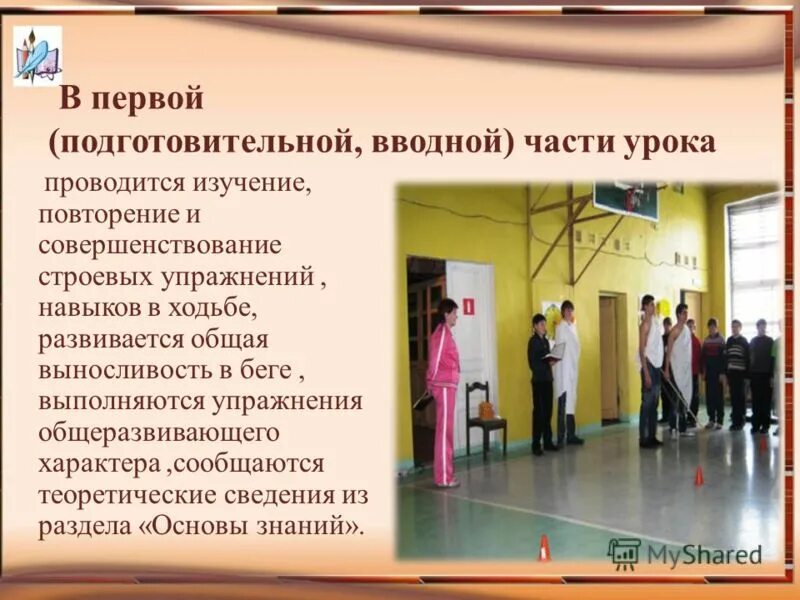 В первой
(подготовительной, вводной) части урока

проводится изучение, повторение и совершенствование строевых упражнений , навыков в ходьбе, развивается общая выносливость в беге , выполняются упражнения общеразвивающего характера ,сообщаются теоретические сведения из раздела «Основы знаний».

MyShared